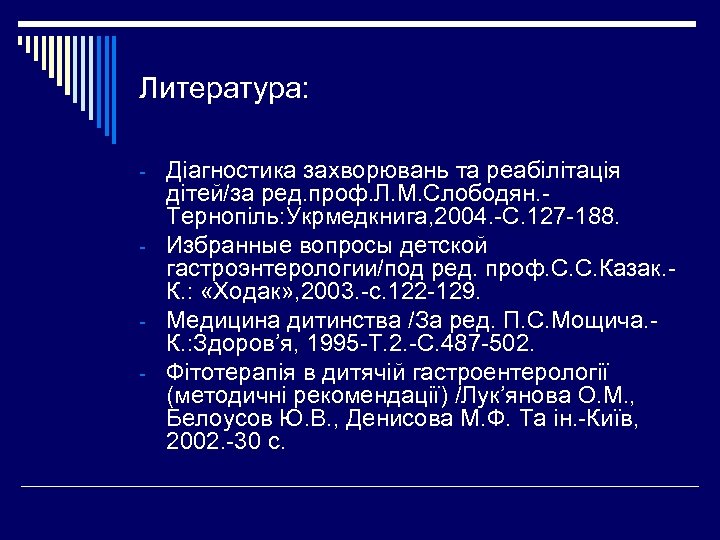 Литература:

- Діагностика захворювань та реабілітація дітей/за ред.проф.Л.М.Слободян.-Тернопіль:Укрмедкнига,2004.-С.127-188.
- Избранные вопросы детской гастроэнтерологии/под ред. проф.С.С.Казак.-К.: «Ходак»,2003.-с.122-129.
- Медицина дитинства /За ред. П.С.Мощича.-К.:Здоров’я, 1995-Т.2.-С.487-502.
- Фітотерапія в дитячій гастроентерології (методичні рекомендації) /Лук’янова О.М., Белоусов Ю.В., Денисова М.Ф. Та ін.-Київ, 2002.-30 с.